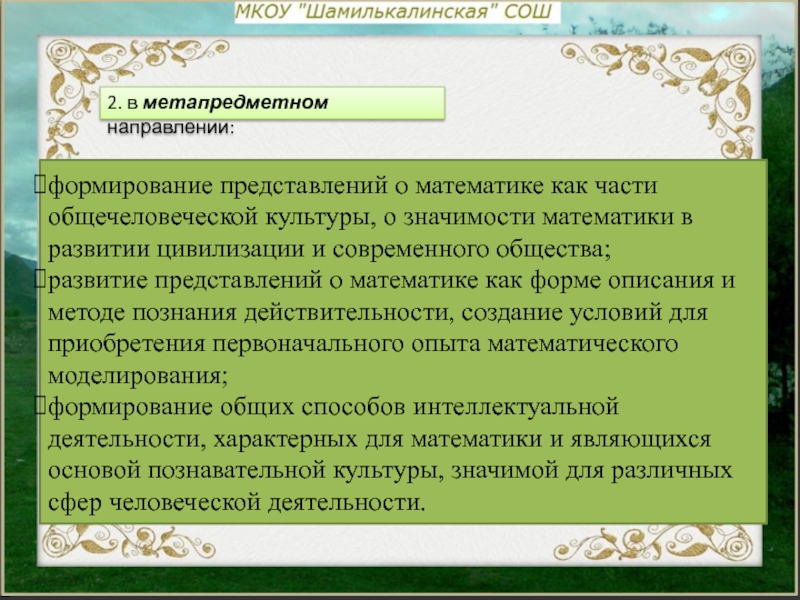 МКОУ "Шамилькалинская" СОШ

2. в метапредметном направлении:

формирование представлений о математике как части общечеловеческой культуры, о значимости математики в развитии цивилизации и современного общества;
развитие представлений о математике как форме описания и методе познания действительности, создание условий для приобретения первоначального опыта математического моделирования;
формирование общих способов интеллектуальной деятельности, характерных для математики и являющихся основой познавательной культуры, значимой для различных сфер человеческой деятельности.